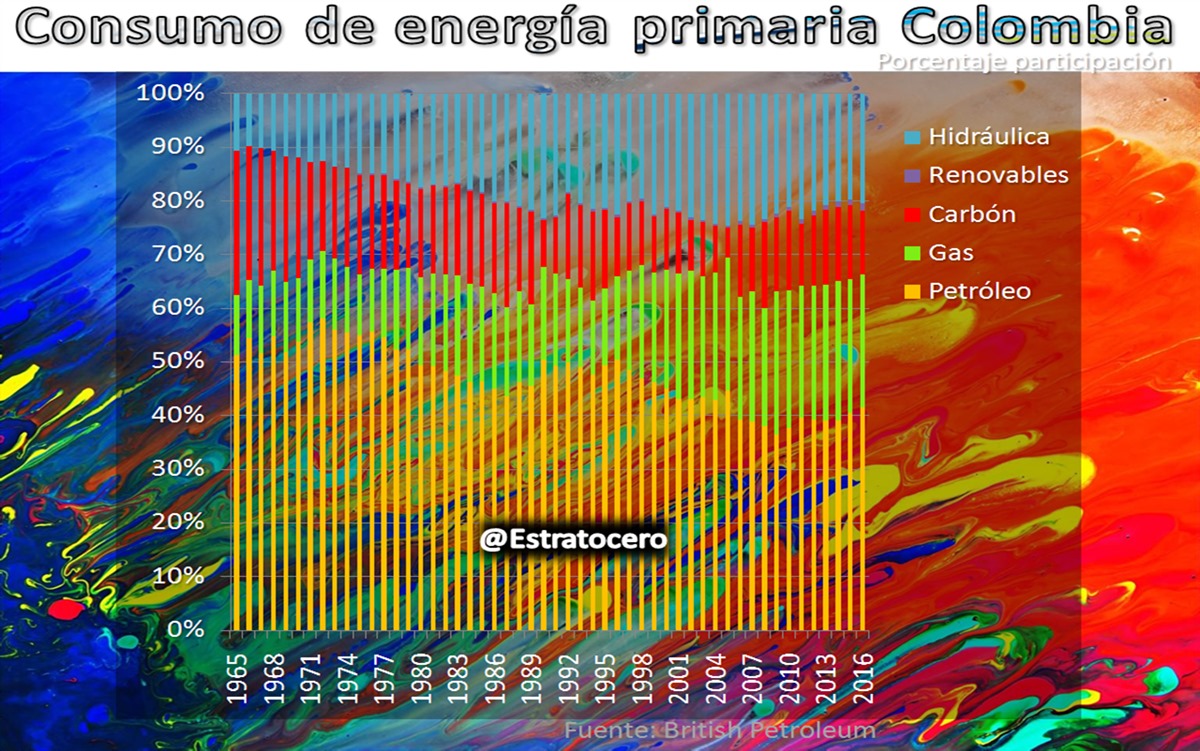 Consumo de energía primaria Colombia

Porcentaje participación

100%
90%
80%
70%
60%
50%
40%
30%
20%
10%
0%

Hidráulica
Renovables
Carbón
Gas
Petróleo

@Estratocero

1965
1968
1971
1974
1977
1980
1983
1986
1989
1992
1995
1998
2001
2004
2007
2010
2013
2016

Fuente: British Petroleum